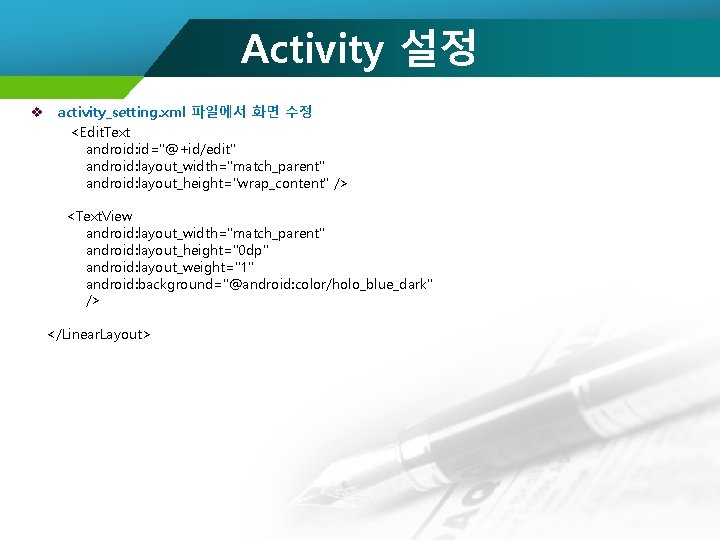 Activity 설정

❖ activity_setting.xml 파일에서 화면 수정

<EditText
android:id="@+id/edit"
android:layout_width="match_parent"
android:layout_height="wrap_content" />

<TextView
android:layout_width="match_parent"
android:layout_height="0dp"
android:layout_weight="1"
android:background="@android:color/holo_blue_dark"
/>

</LinearLayout>